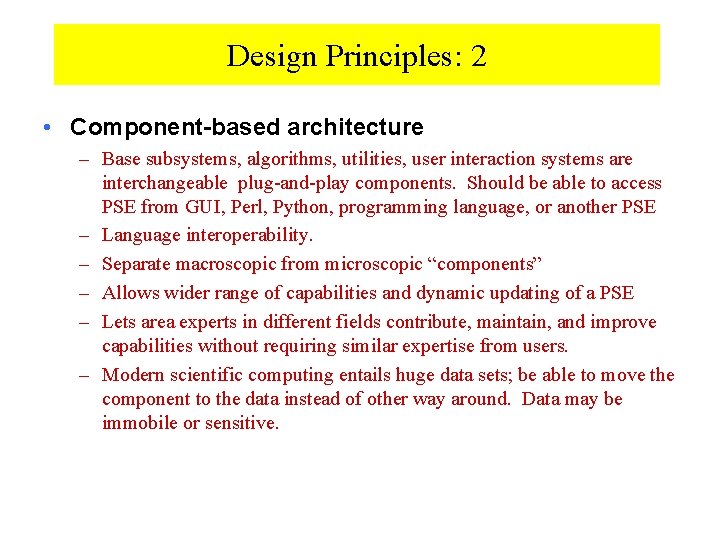 Design Principles: 2

• Component-based architecture
– Base subsystems, algorithms, utilities, user interaction systems are interchangeable plug-and-play components. Should be able to access PSE from GUI, Perl, Python, programming language, or another PSE
– Language interoperability.
– Separate macroscopic from microscopic “components”
– Allows wider range of capabilities and dynamic updating of a PSE
– Lets area experts in different fields contribute, maintain, and improve capabilities without requiring similar expertise from users.
– Modern scientific computing entails huge data sets; be able to move the component to the data instead of other way around. Data may be immobile or sensitive.